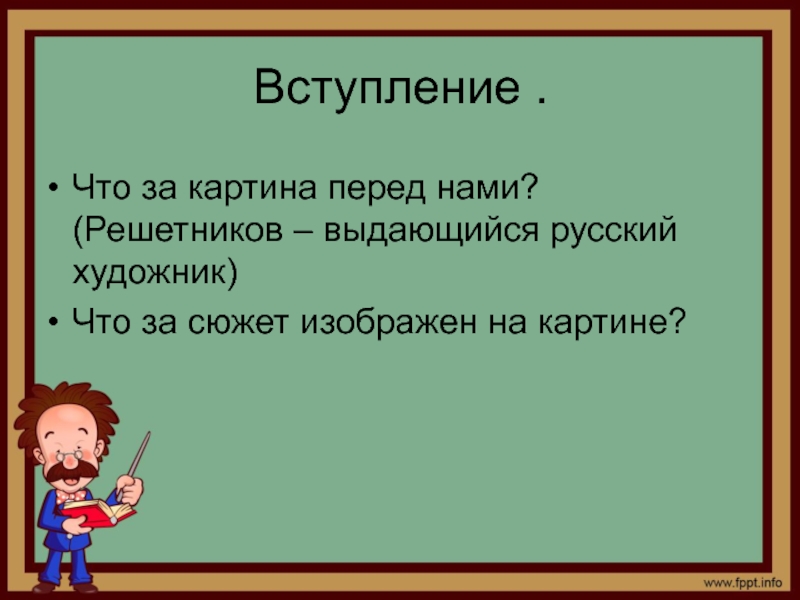 Вступление .

• Что за картина перед нами? (Решетников – выдающийся русский художник)
• Что за сюжет изображен на картине?

www.fppt.info